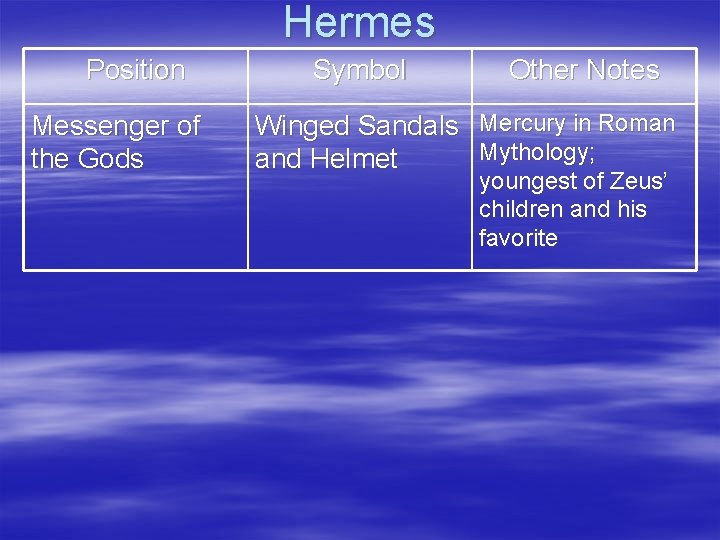 Hermes

| Position | Symbol | Other Notes |
|---|---|---|
| Messenger of the Gods | Winged Sandals and Helmet | Mercury in Roman Mythology; youngest of Zeus' children and his favorite |